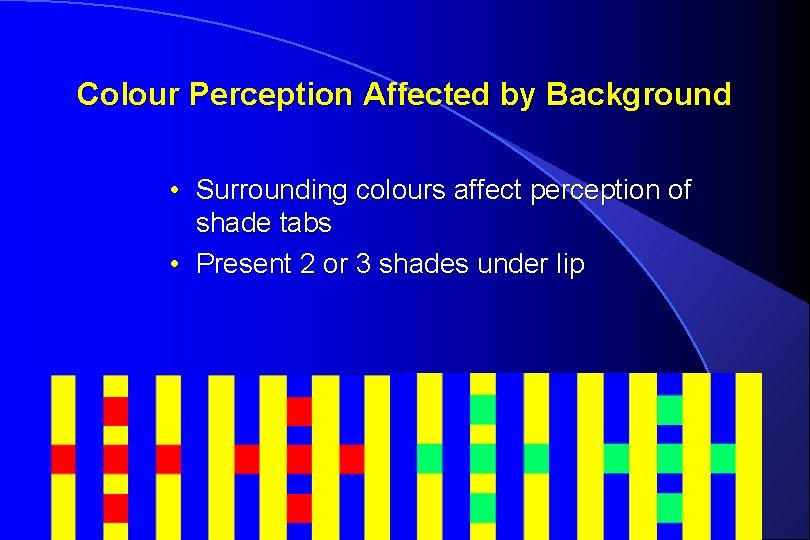 Colour Perception Affected by Background

• Surrounding colours affect perception of shade tabs

• Present 2 or 3 shades under lip